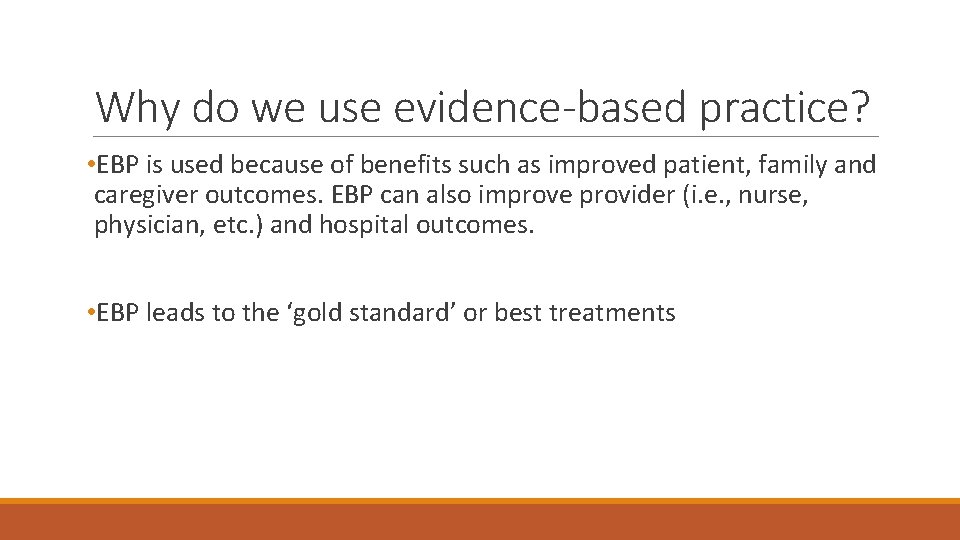 Why do we use evidence-based practice?

•EBP is used because of benefits such as improved patient, family and caregiver outcomes. EBP can also improve provider (i.e., nurse, physician, etc.) and hospital outcomes.

•EBP leads to the ‘gold standard’ or best treatments